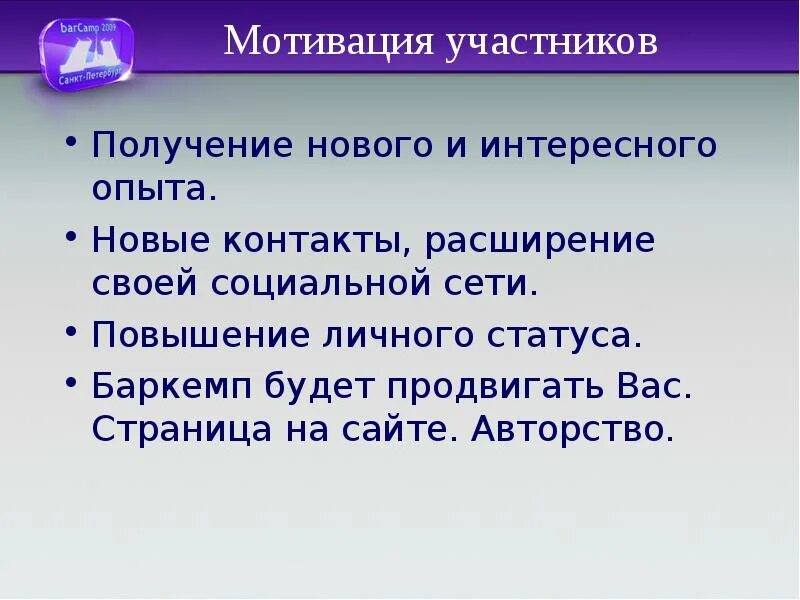 barCamp 2009
Санкт-Петербург

Мотивация участников

• Получение нового и интересного опыта.
• Новые контакты, расширение своей социальной сети.
• Повышение личного статуса.
• Баркемп будет продвигать Вас. Страница на сайте. Авторство.